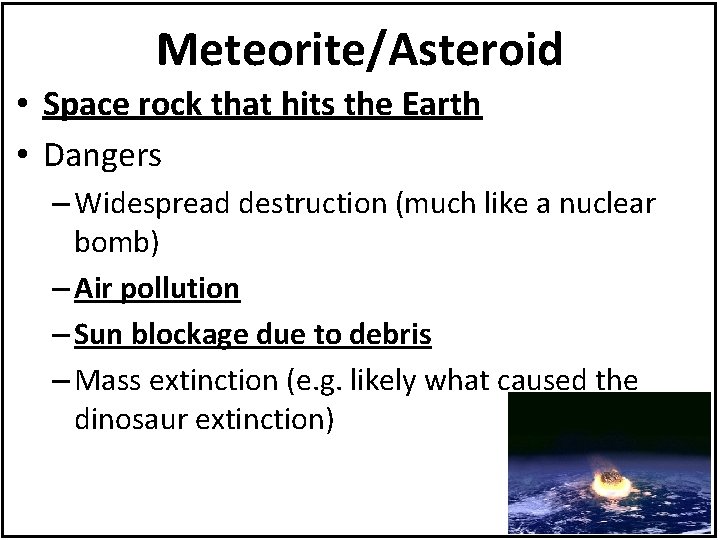 Meteorite/Asteroid

• Space rock that hits the Earth

• Dangers

– Widespread destruction (much like a nuclear bomb)

– Air pollution

– Sun blockage due to debris

– Mass extinction (e.g. likely what caused the dinosaur extinction)